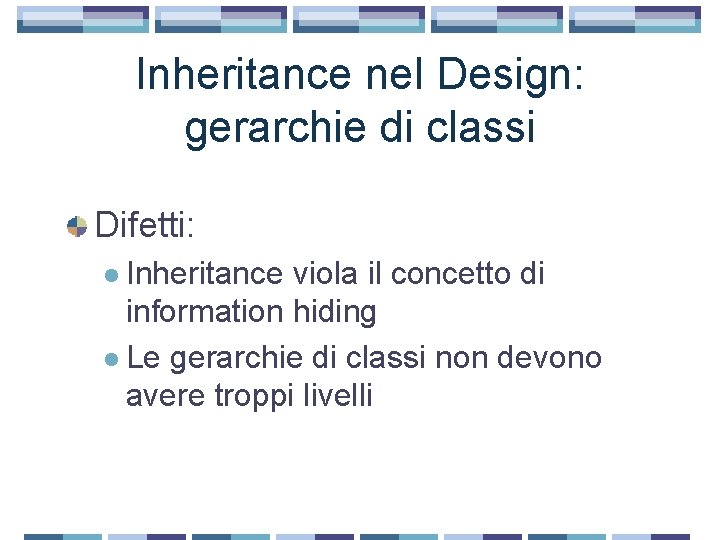 Inheritance nel Design: gerarchie di classi

Difetti:

Inheritance viola il concetto di information hiding

Le gerarchie di classi non devono avere troppi livelli